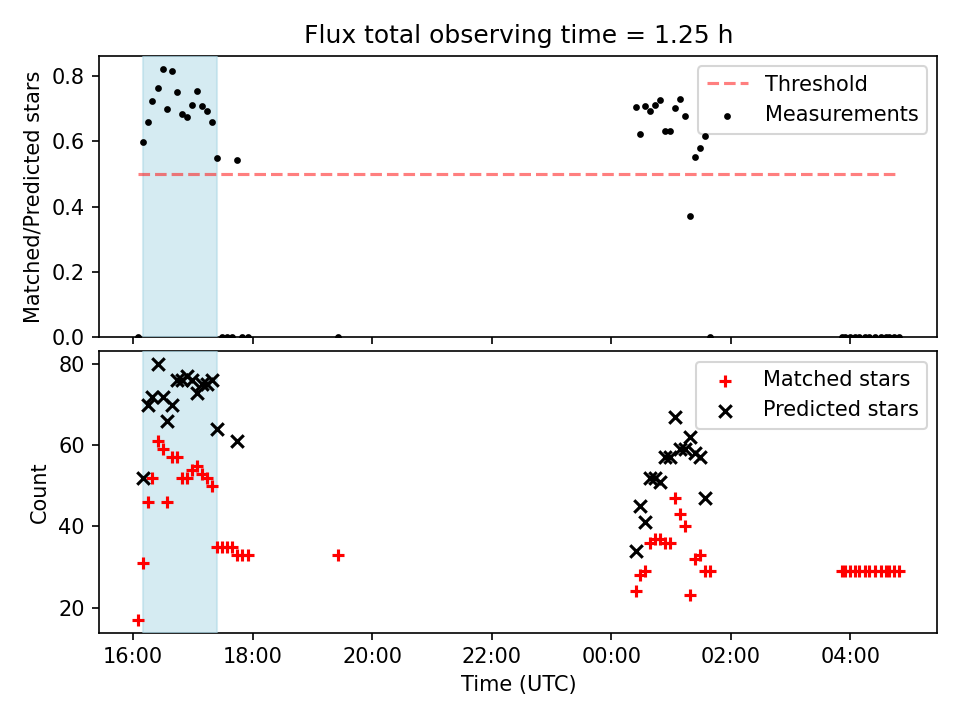 Flux total observing time = 1.25 h

Matched/Predicted stars

0.8
0.6
0.4
0.2
0.0

Threshold
Measurements

Count

80
60
40
20

Matched stars
Predicted stars

16:00
18:00
20:00
22:00
00:00
02:00
04:00

Time (UTC)